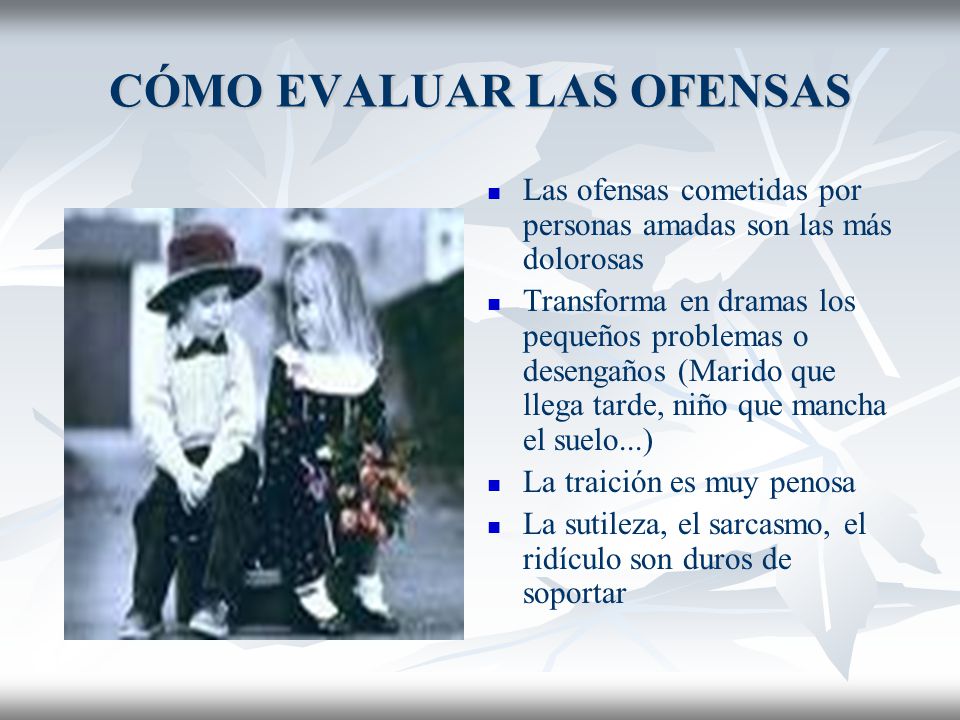 CÓMO EVALUAR LAS OFENSAS

- Las ofensas cometidas por personas amadas son las más dolorosas
- Transforma en dramas los pequeños problemas o desengaños (Marido que llega tarde, niño que mancha el suelo...)
- La traición es muy penosa
- La sutileza, el sarcasmo, el ridículo son duros de soportar